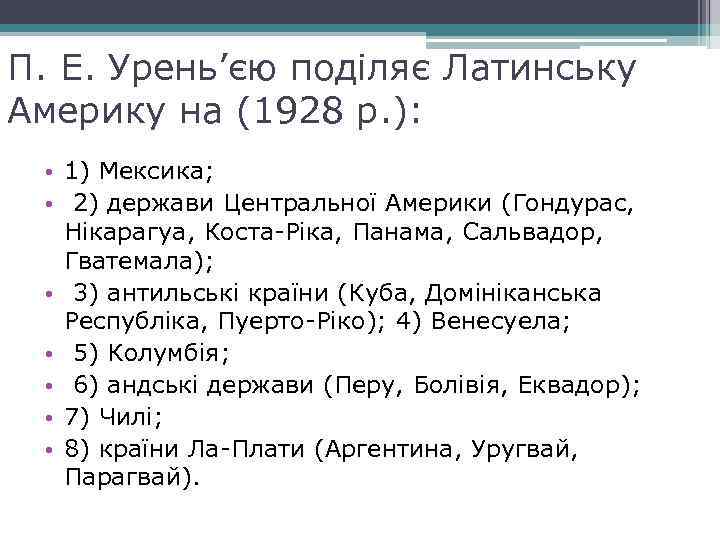 П. Е. Урень’єю поділяє Латинську Америку на (1928 р.):

• 1) Мексика;
• 2) держави Центральної Америки (Гондурас, Нікарагуа, Коста-Ріка, Панама, Сальвадор, Гватемала);
• 3) антильські країни (Куба, Домініканська Республіка, Пуерто-Ріко); 4) Венесуела;
• 5) Колумбія;
• 6) андські держави (Перу, Болівія, Еквадор);
• 7) Чилі;
• 8) країни Ла-Плати (Аргентина, Уругвай, Парагвай).